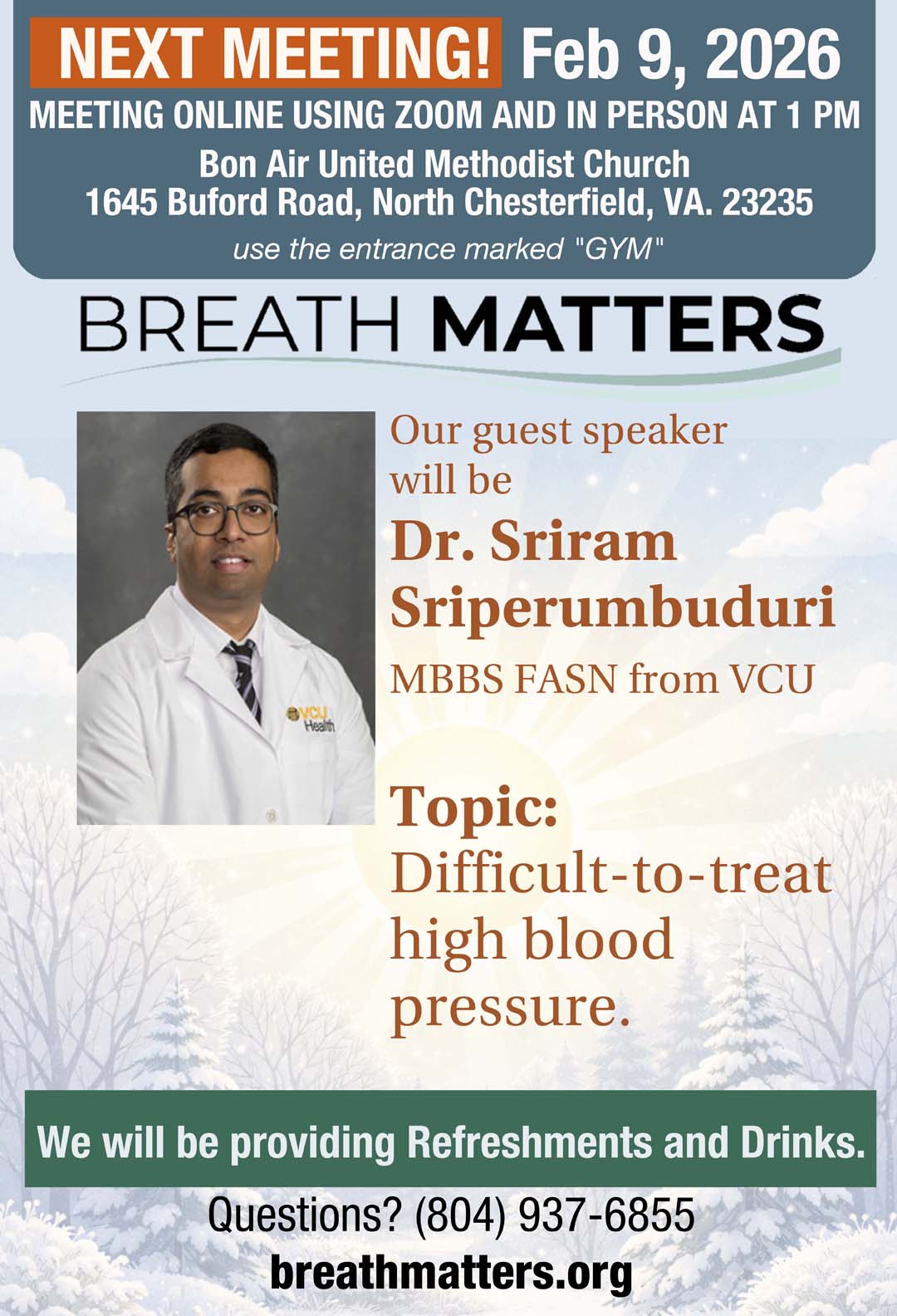 NEXT MEETING! Feb 9, 2026
MEETING ONLINE USING ZOOM AND IN PERSON AT 1 PM
Bon Air United Methodist Church
1645 Buford Road, North Chesterfield, VA. 23235
use the entrance marked "GYM"

BREATH MATTERS

VCU Health

Our guest speaker will be
Dr. Sriram Sriperumbuduri
MBBS FASN from VCU

Topic:
Difficult-to-treat high blood pressure.

We will be providing Refreshments and Drinks.

Questions? (804) 937-6855
breathmatters.org